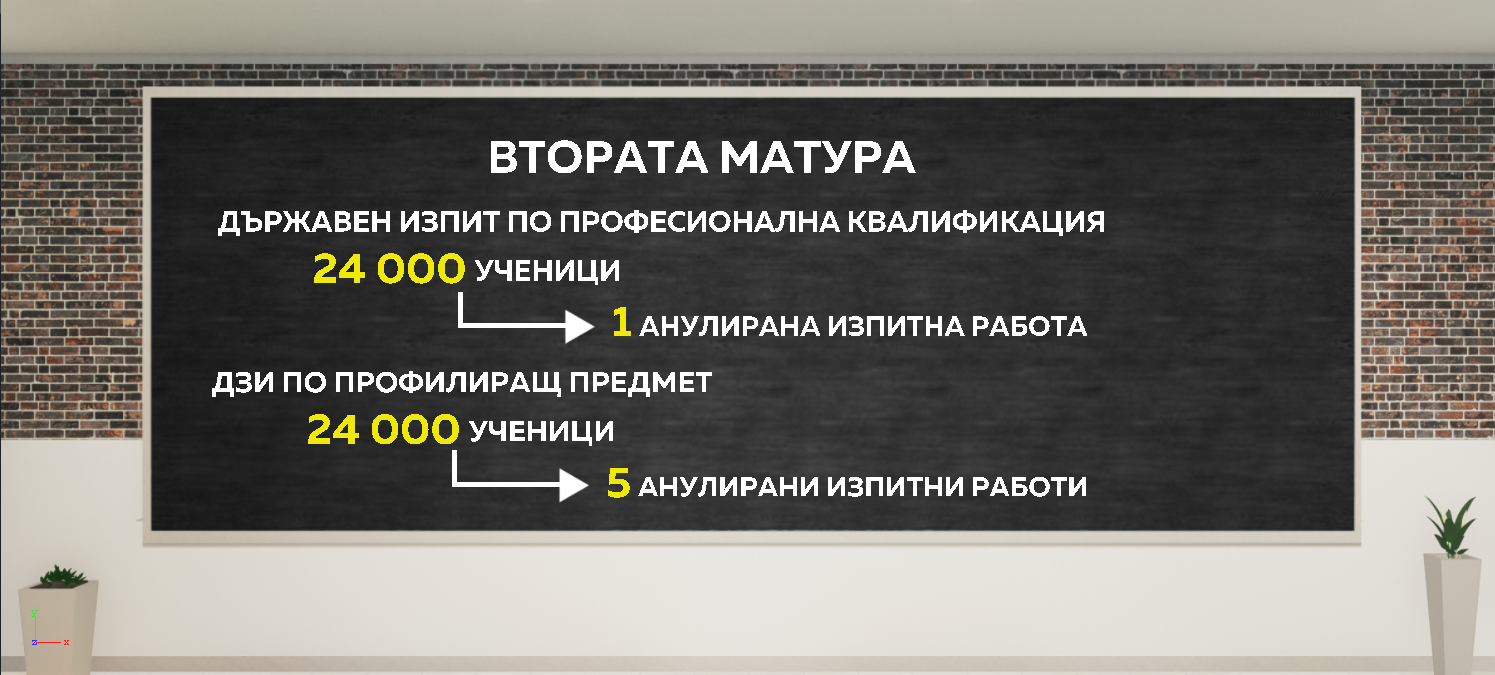 ВТОРАТА МАТУРА

ДЪРЖАВЕН ИЗПИТ ПО ПРОФЕСИОНАЛНА КВАЛИФИКАЦИЯ

24 000 УЧЕНИЦИ

1 АНУЛИРАНА ИЗПИТНА РАБОТА

ДЗИ ПО ПРОФИЛИРАЩ ПРЕДМЕТ

24 000 УЧЕНИЦИ

5 АНУЛИРАНИ ИЗПИТНИ РАБОТИ